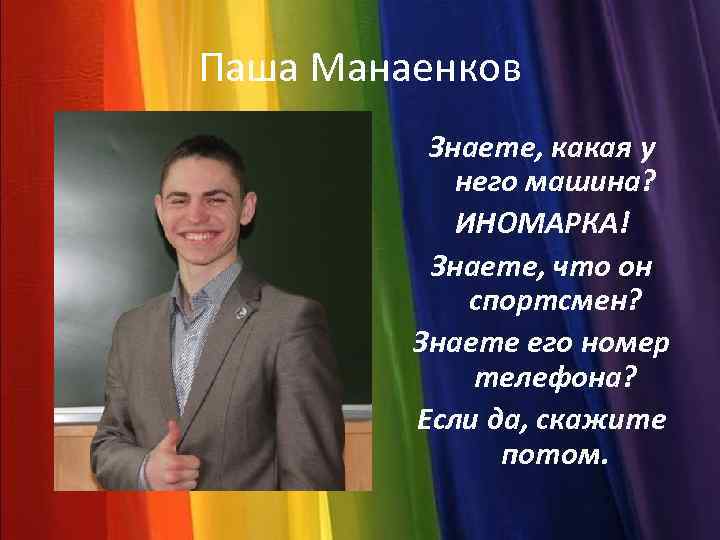 Паша Манаенков

Знаете, какая у него машина?

ИНОМАРКА!

Знаете, что он спортсмен?

Знаете его номер телефона?

Если да, скажите потом.